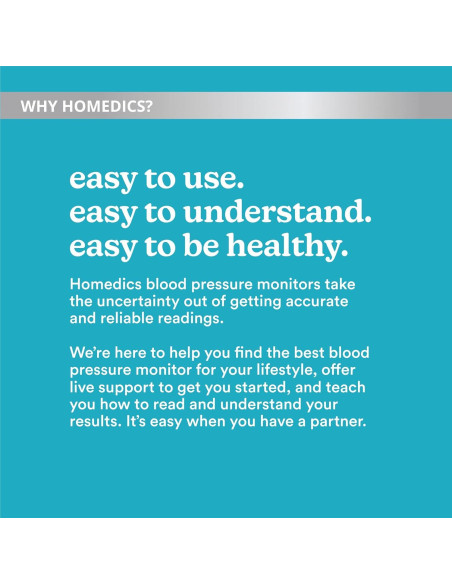 WHY HOMEDICS?

easy to use.
easy to understand.
easy to be healthy.

Homedics blood pressure monitors take the uncertainty out of getting accurate and reliable readings.

We're here to help you find the best blood pressure monitor for your lifestyle, offer live support to get you started, and teach you how to read and understand your results. It's easy when you have a partner.